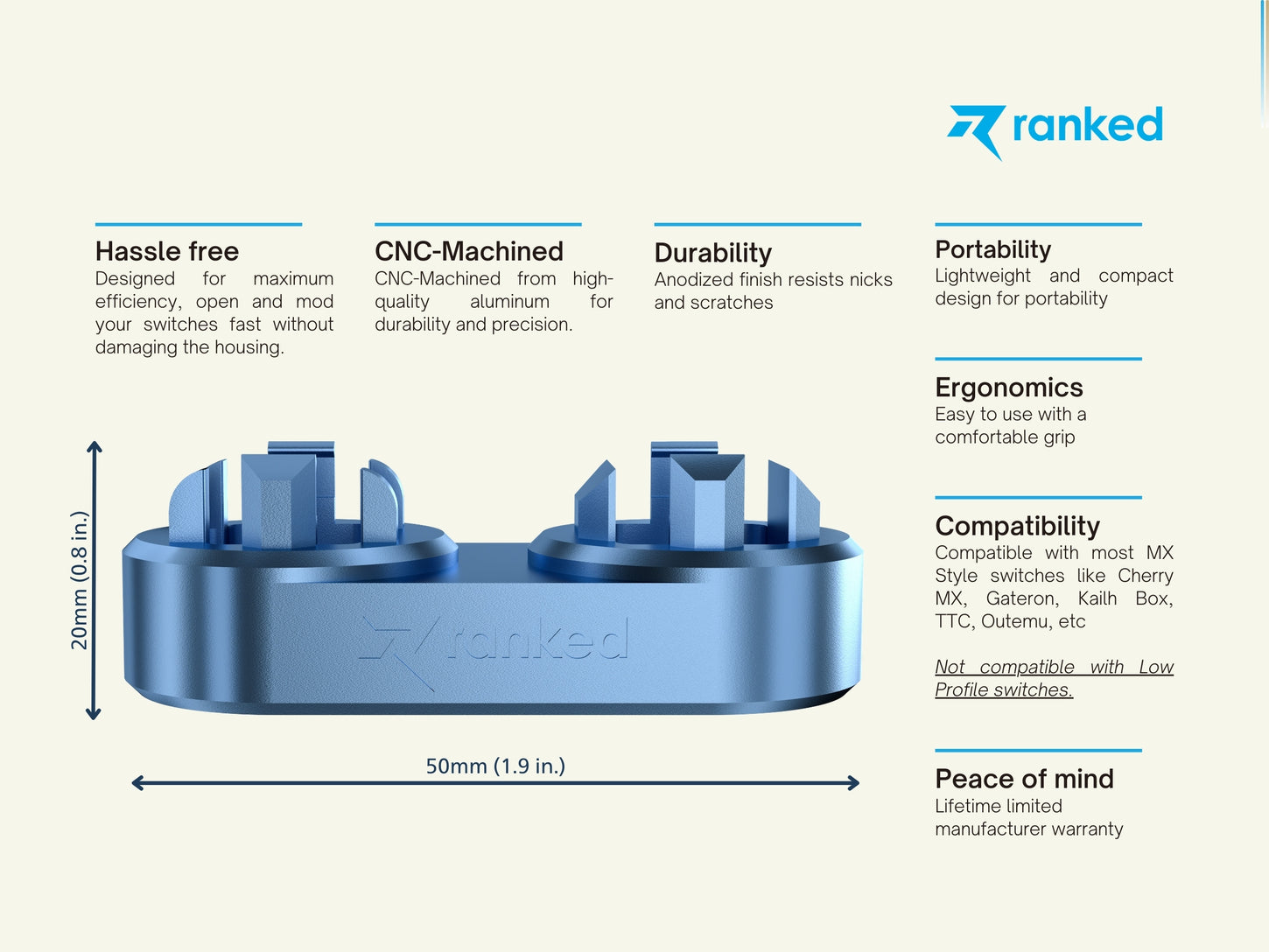 ranked

Hassle free
Designed for maximum efficiency, open and mod your switches fast without damaging the housing.

CNC-Machined
CNC-Machined from high-quality aluminum for durability and precision.

Durability
Anodized finish resists nicks and scratches

Portability
Lightweight and compact design for portability

Ergonomics
Easy to use with a comfortable grip

Compatibility
Compatible with most MX Style switches like Cherry MX, Gateron, Kailh Box, TTC, Outemu, etc

Not compatible with Low Profile switches.

Peace of mind
Lifetime limited manufacturer warranty

20mm (0.8 in.)

ranked

50mm (1.9 in.)